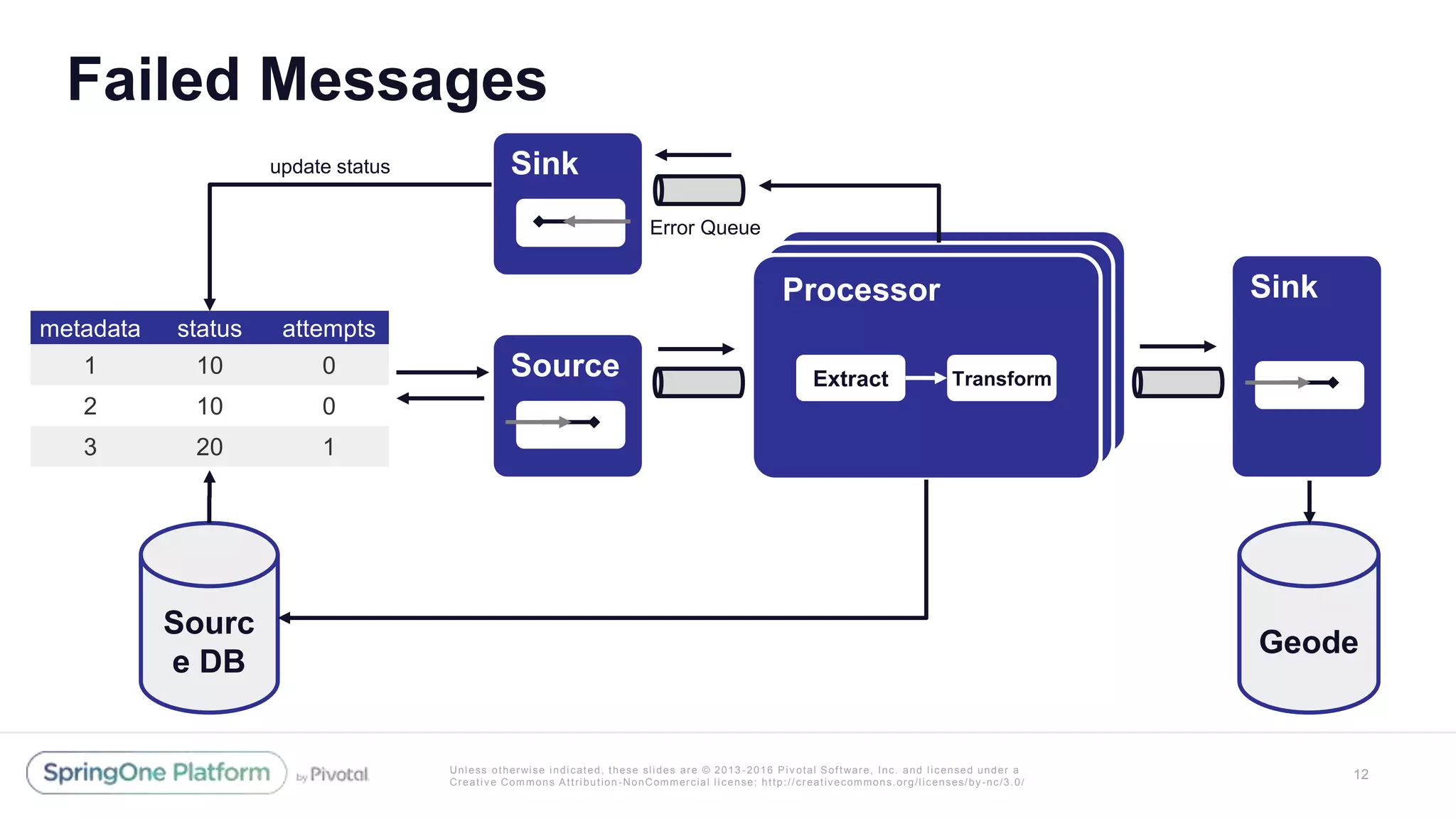 Failed Messages

update status

Sink

Error Queue

| metadata | status | attempts |
|---|---|---|
| 1 | 10 | 0 |
| 2 | 10 | 0 |
| 3 | 20 | 1 |

Source

Processor

Extract

Transform

Sink

Sourc
e DB

Geode

SpringOne Platform by Pivotal

Unless otherwise indicated, these slides are © 2013-2016 Pivotal Software, Inc. and licensed under a Creative Commons Attribution-NonCommercial license: http://creativecommons.org/licenses/by-nc/3.0/

12